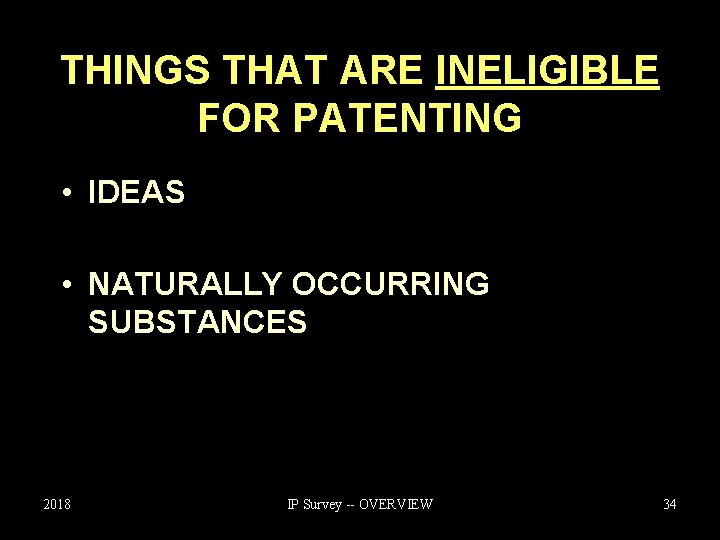 THINGS THAT ARE INELIGIBLE FOR PATENTING

• IDEAS

• NATURALLY OCCURRING SUBSTANCES

2018

IP Survey -- OVERVIEW

34